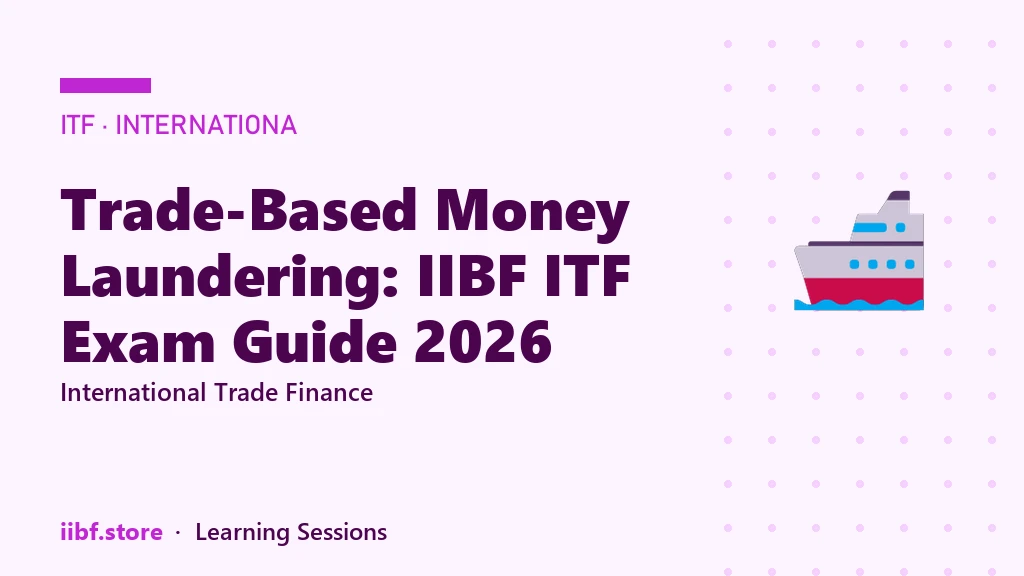 ITF · INTERNATIONA

Trade-Based Money Laundering: IIBF ITF Exam Guide 2026

International Trade Finance

iibf.store · Learning Sessions